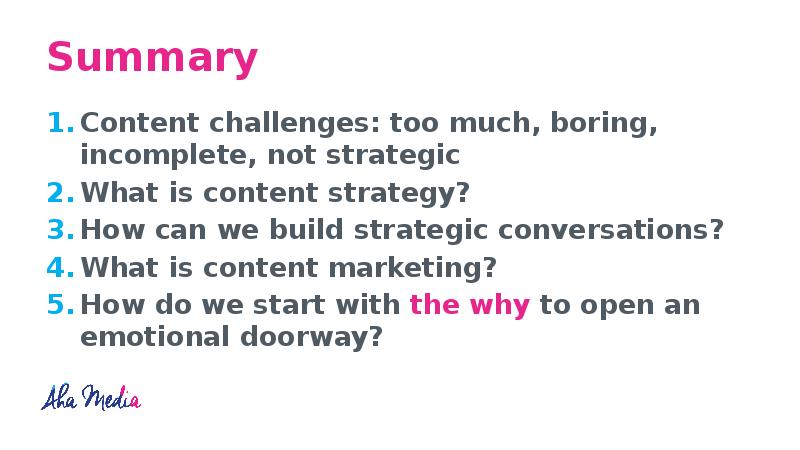 Summary

1. Content challenges: too much, boring, incomplete, not strategic
2. What is content strategy?
3. How can we build strategic conversations?
4. What is content marketing?
5. How do we start with the why to open an emotional doorway?

Aha Media